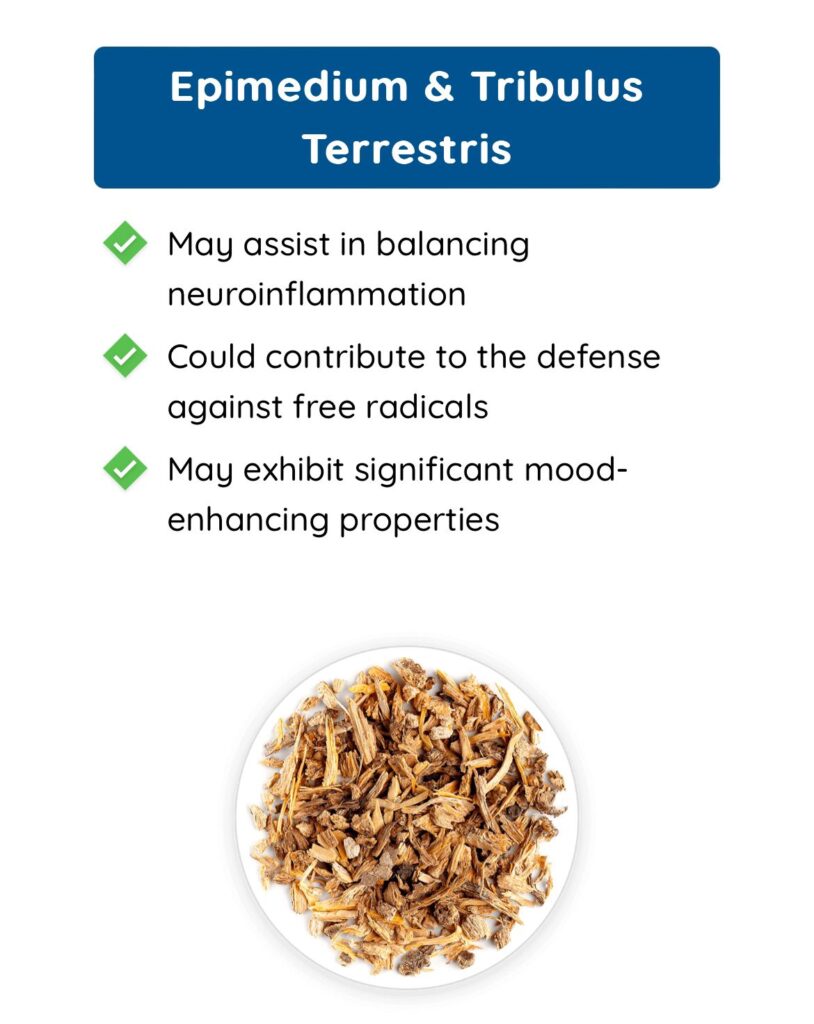 Epimedium & Tribulus Terrestris

May assist in balancing neuroinflammation

Could contribute to the defense against free radicals

May exhibit significant mood-enhancing properties